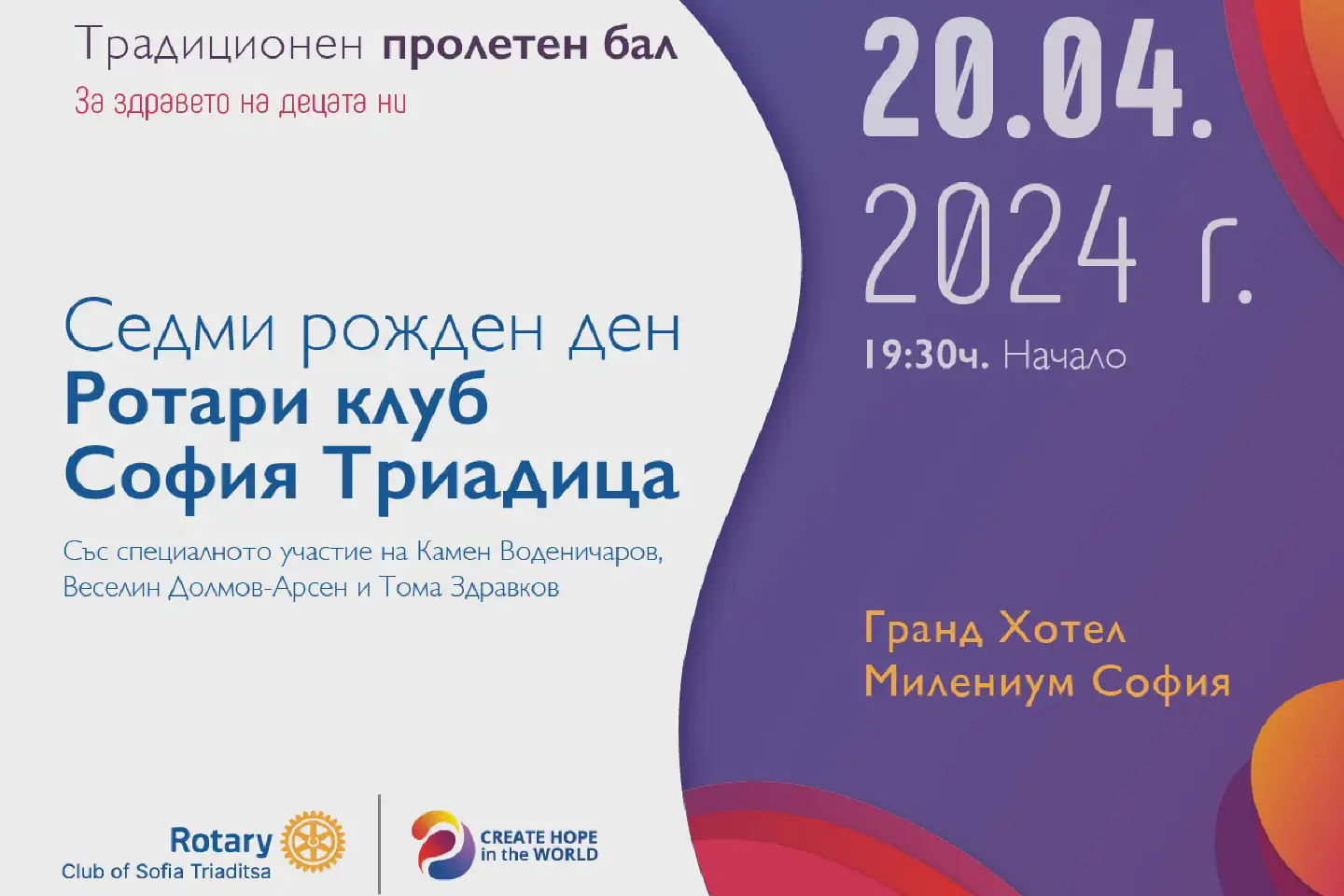 Традиционен пролетен бал
За здравето на децата ни

Седми рожден ден
Ротари клуб
София Триадица

Със специалното участие на Камен Воденичаров, Веселин Долмов-Арсен и Тома Здравков

Rotary
Club of Sofia Triaditsa

CREATE HOPE
in the WORLD

20.04.
2024 г.

19:30ч. Начало

Гранд Хотел
Милениум София